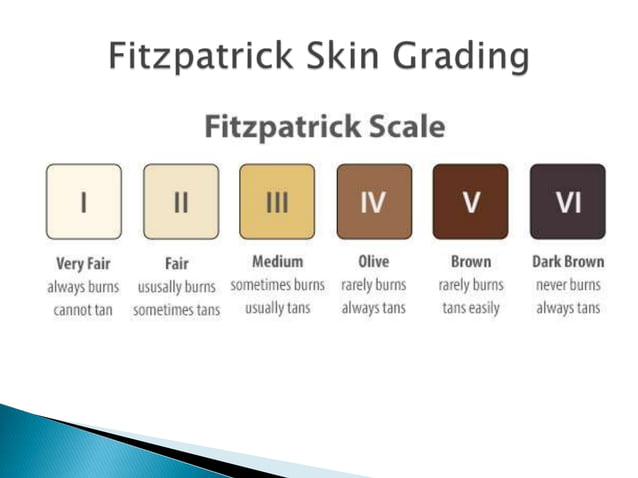 Fitzpatrick Skin Grading

Fitzpatrick Scale

I

Very Fair
always burns
cannot tan

II

Fair
ususally burns
sometimes tans

III

Medium
sometimes burns
usually tans

IV

Olive
rarely burns
always tans

V

Brown
rarely burns
tans easily

VI

Dark Brown
never burns
always tans